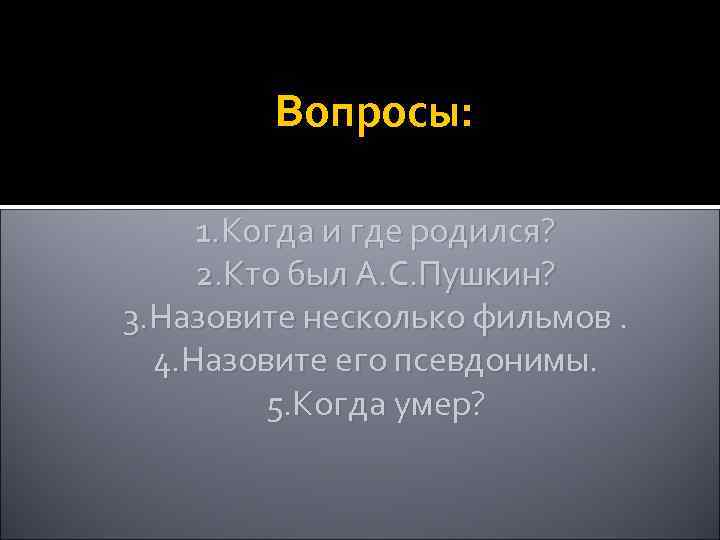 Вопросы:

1.Когда и где родился?
2.Кто был А.С.Пушкин?
3.Назовите несколько фильмов .
4.Назовите его псевдонимы.
5.Когда умер?